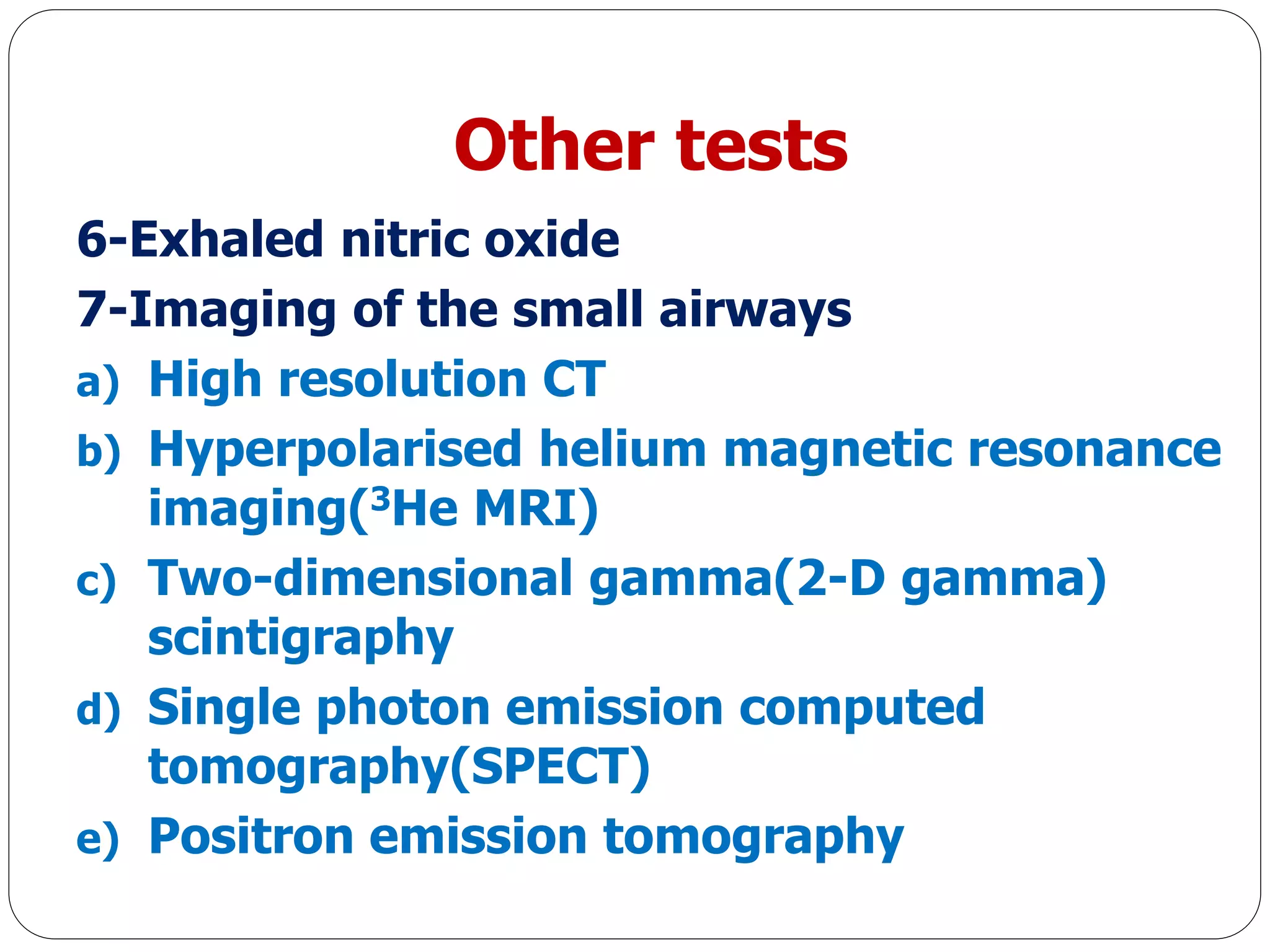 Other tests

6-Exhaled nitric oxide

7-Imaging of the small airways

a) High resolution CT

b) Hyperpolarised helium magnetic resonance imaging($^3$He MRI)

c) Two-dimensional gamma(2-D gamma) scintigraphy

d) Single photon emission computed tomography(SPECT)

e) Positron emission tomography